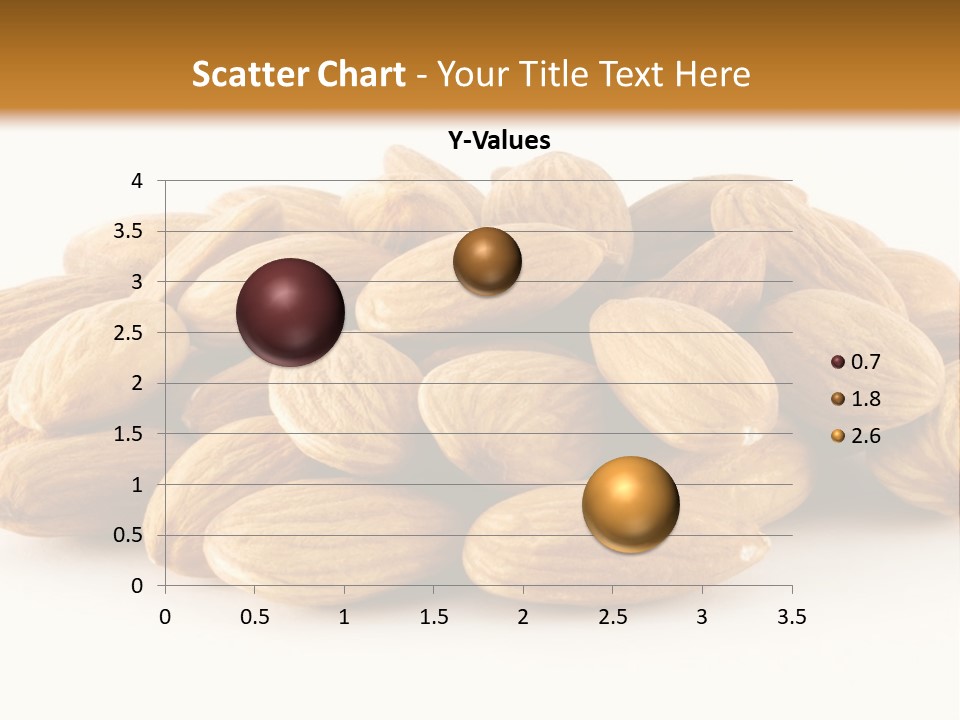 Scatter Chart - Your Title Text Here

Y-Values

4
3.5
3
2.5
2
1.5
1
0.5
0

0 0.5 1 1.5 2 2.5 3 3.5

0.7
1.8
2.6